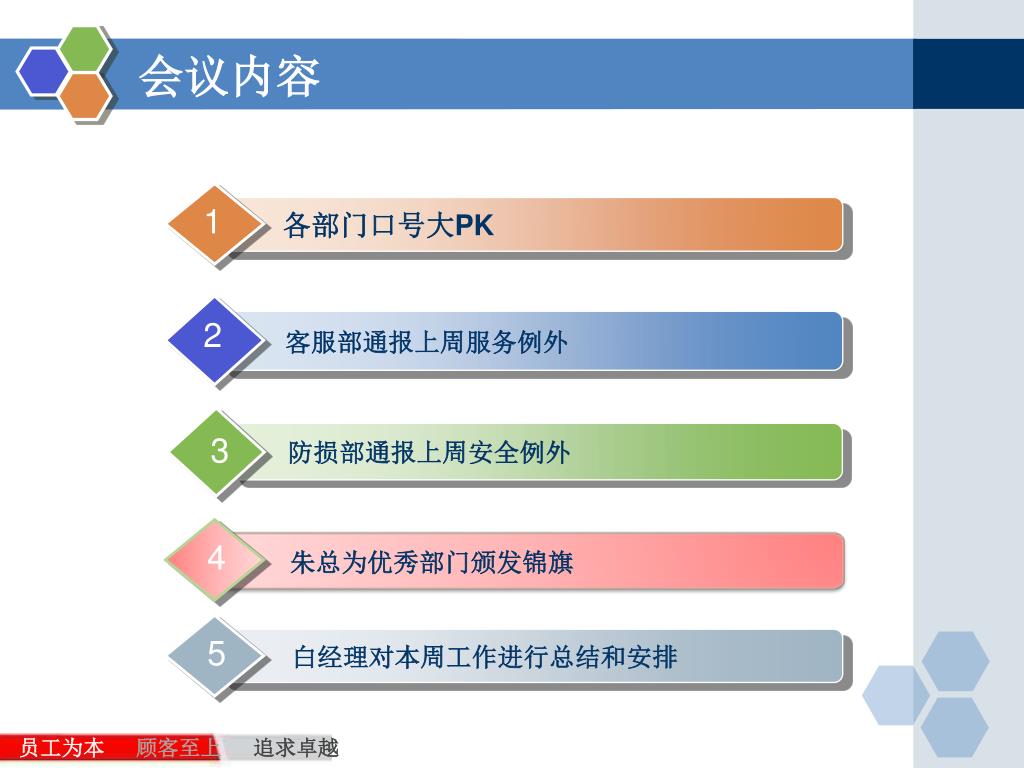 会议内容

1 各部门口号大PK

2 客服部通报上周服务例外

3 防损部通报上周安全例外

4 朱总为优秀部门颁发锦旗

5 白经理对本周工作进行总结和安排

员工为本 顾客至上 追求卓越